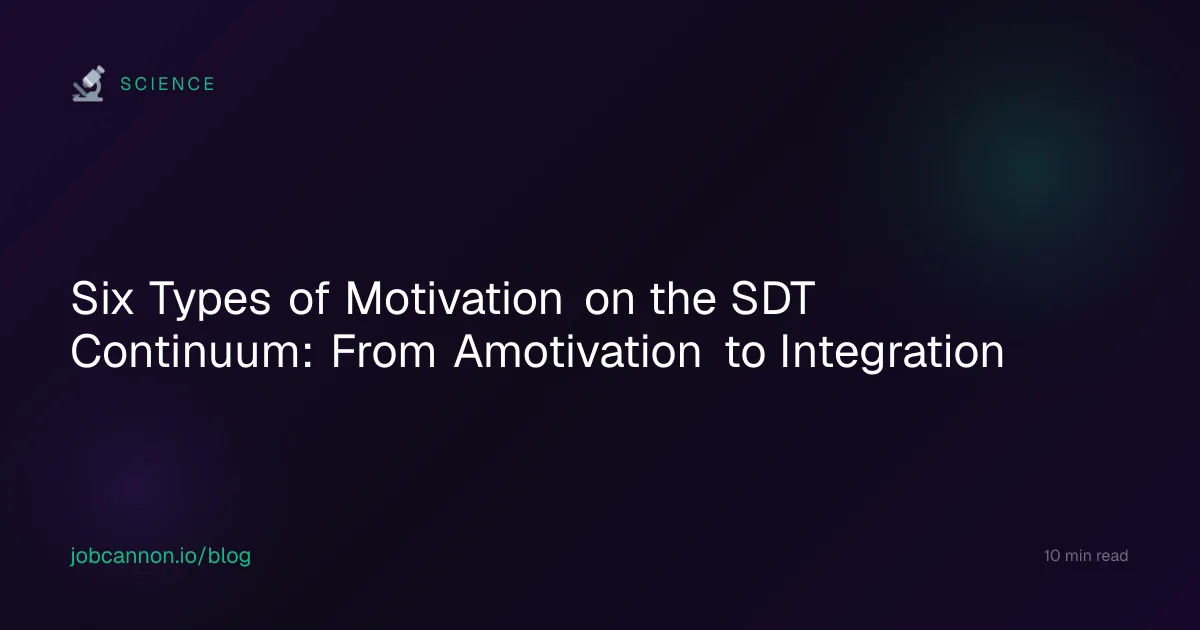 SCIENCE

Six Types of Motivation on the SDT Continuum: From Amotivation to Integration

jobcannon.io/blog

10 min read